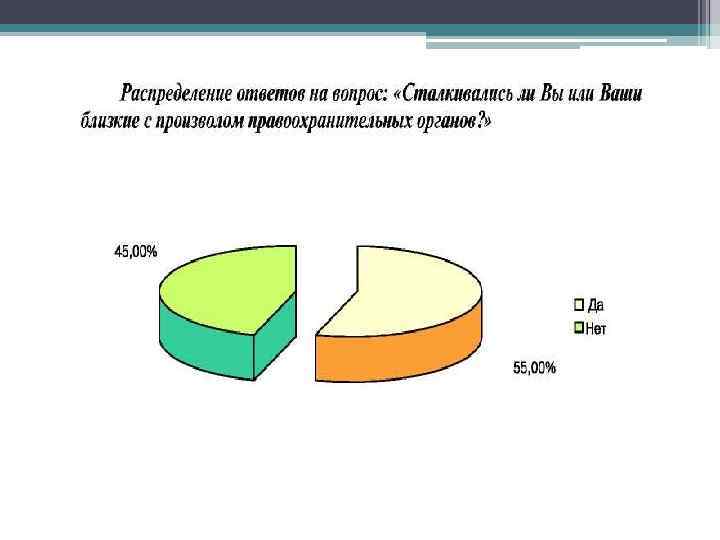 Распределение ответов на вопрос: «Сталкивались ли Вы или Ваши близкие с произволом правоохранительных органов?»

45,00%

Да
Нет

55,00%